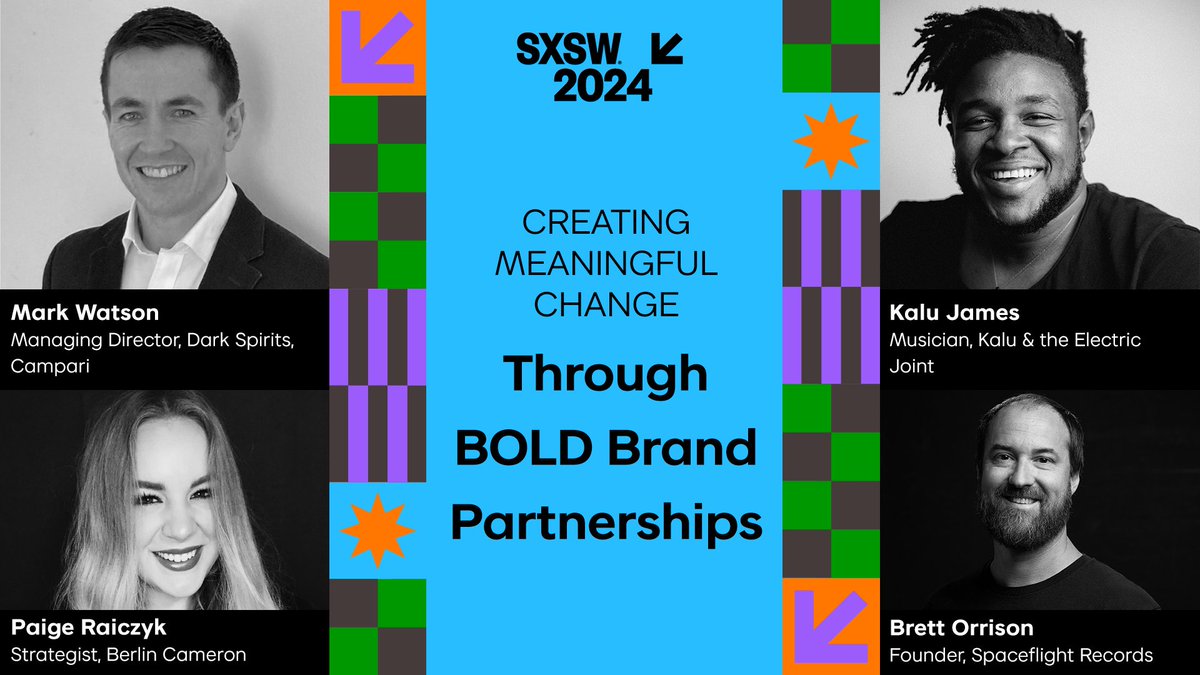 Mark Watson
Managing Director, Dark Spirits, Campari

Paige Raiczyk
Strategist, Berlin Cameron

SXSW 2024

CREATING MEANINGFUL CHANGE

Through BOLD Brand Partnerships

Kalu James
Musician, Kalu & the Electric Joint

Brett Orrison
Founder, Spaceflight Records